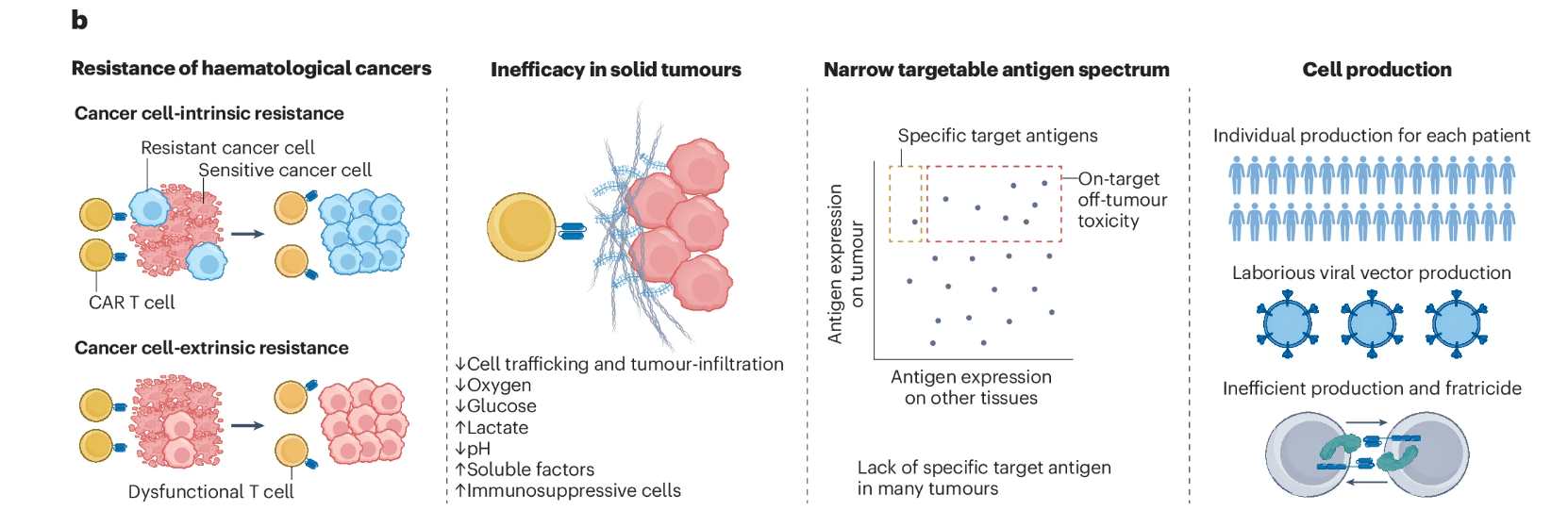 b

Resistance of haematological cancers

Cancer cell-intrinsic resistance

Resistant cancer cell
Sensitive cancer cell

CAR T cell

Cancer cell-extrinsic resistance

Dysfunctional T cell

Inefficacy in solid tumours

↓Cell trafficking and tumour-infiltration
↓Oxygen
↓Glucose
↑Lactate
↓pH
↑Soluble factors
↑Immunosuppressive cells

Narrow targetable antigen spectrum

Specific target antigens

On-target off-tumour toxicity

Antigen expression on tumour

Antigen expression on other tissues

Lack of specific target antigen in many tumours

Cell production

Individual production for each patient

Laborious viral vector production

Inefficient production and fratricide